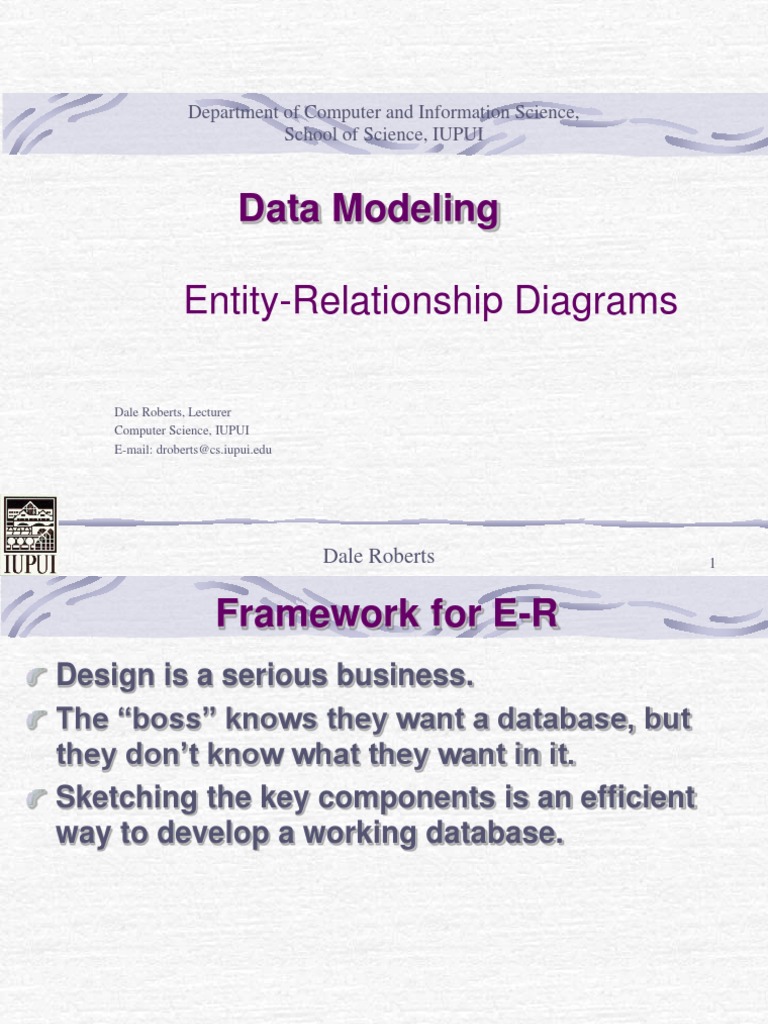 Department of Computer and Information Science,
School of Science, IUPUI

Data Modeling

Entity-Relationship Diagrams

Dale Roberts, Lecturer
Computer Science, IUPUI
E-mail: droberts@cs.iupui.edu

IUPUI

Dale Roberts

1

Framework for E-R

Design is a serious business.

The “boss” knows they want a database, but they don’t know what they want in it.

Sketching the key components is an efficient way to develop a working database.